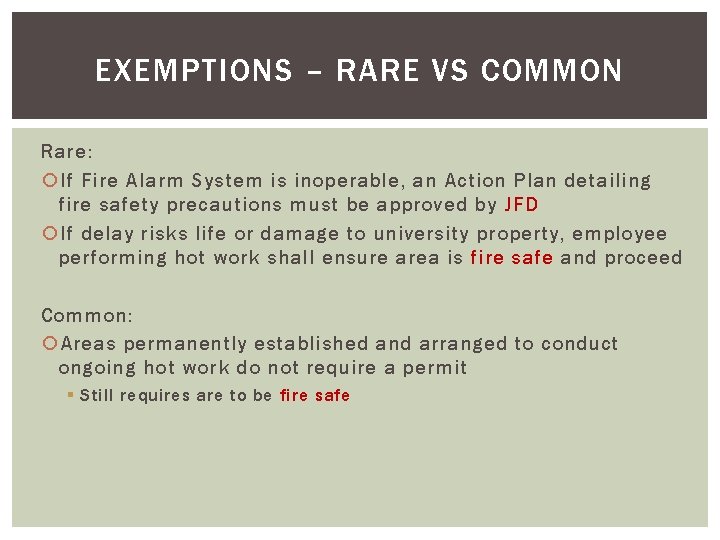 EXEMPTIONS – RARE VS COMMON

Rare:

If Fire Alarm System is inoperable, an Action Plan detailing fire safety precautions must be approved by JFD

If delay risks life or damage to university property, employee performing hot work shall ensure area is fire safe and proceed

Common:

Areas permanently established and arranged to conduct ongoing hot work do not require a permit

Still requires are to be fire safe